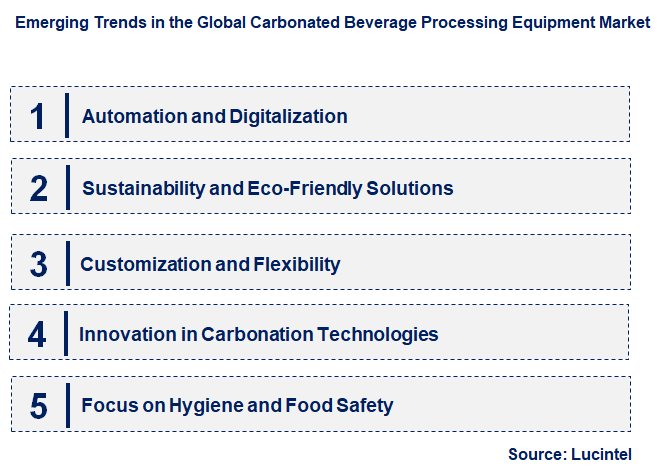 Emerging Trends in the Global Carbonated Beverage Processing Equipment Market

1 Automation and Digitalization

2 Sustainability and Eco-Friendly Solutions

3 Customization and Flexibility

4 Innovation in Carbonation Technologies

5 Focus on Hygiene and Food Safety

Source: Lucintel